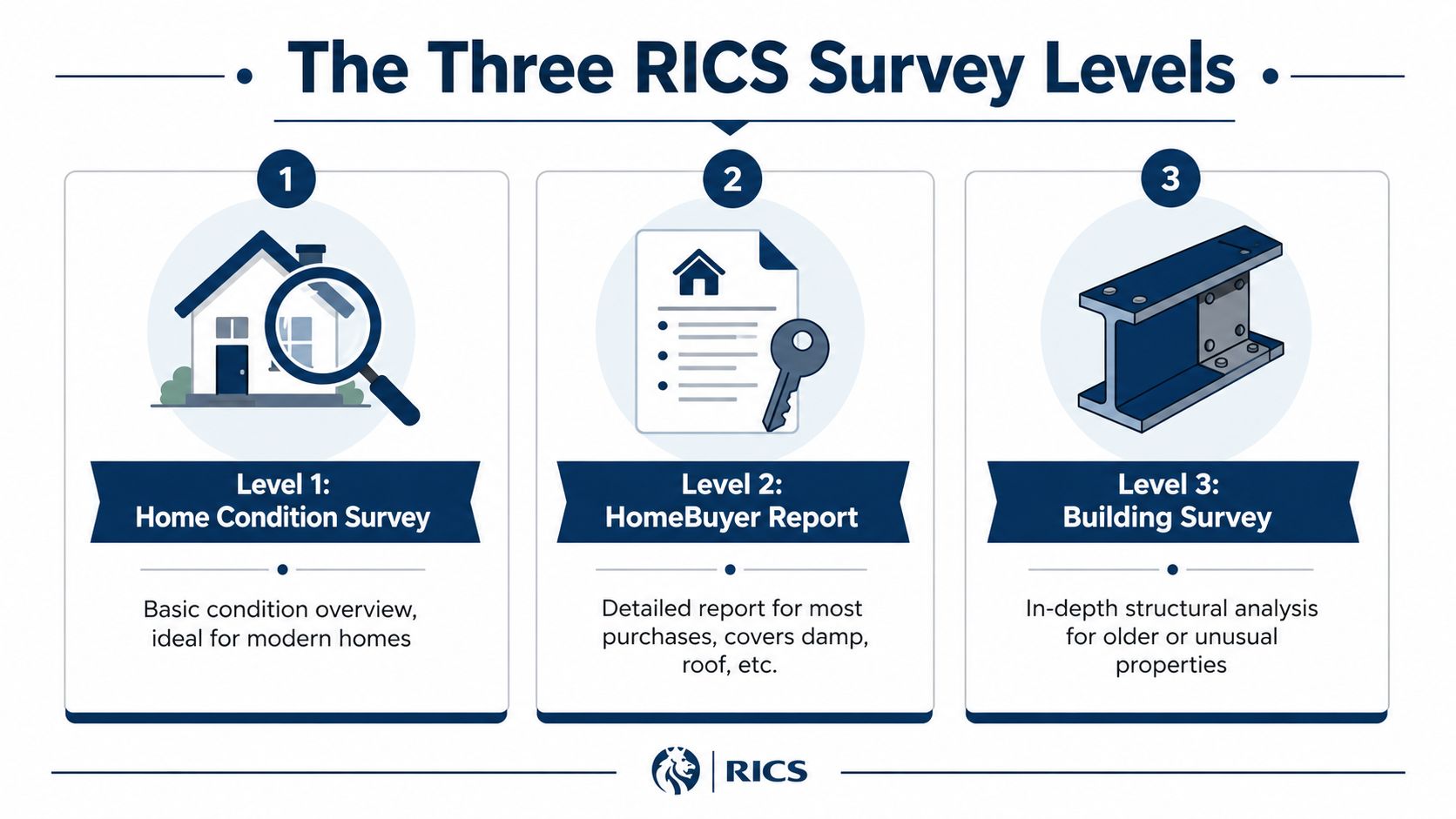 The Three RICS Survey Levels

1

Level 1:
Home Condition Survey

Basic condition overview, ideal for modern homes

2

Level 2:
HomeBuyer Report

Detailed report for most purchases, covers damp, roof, etc.

3

Level 3:
Building Survey

In-depth structural analysis for older or unusual properties

RICS